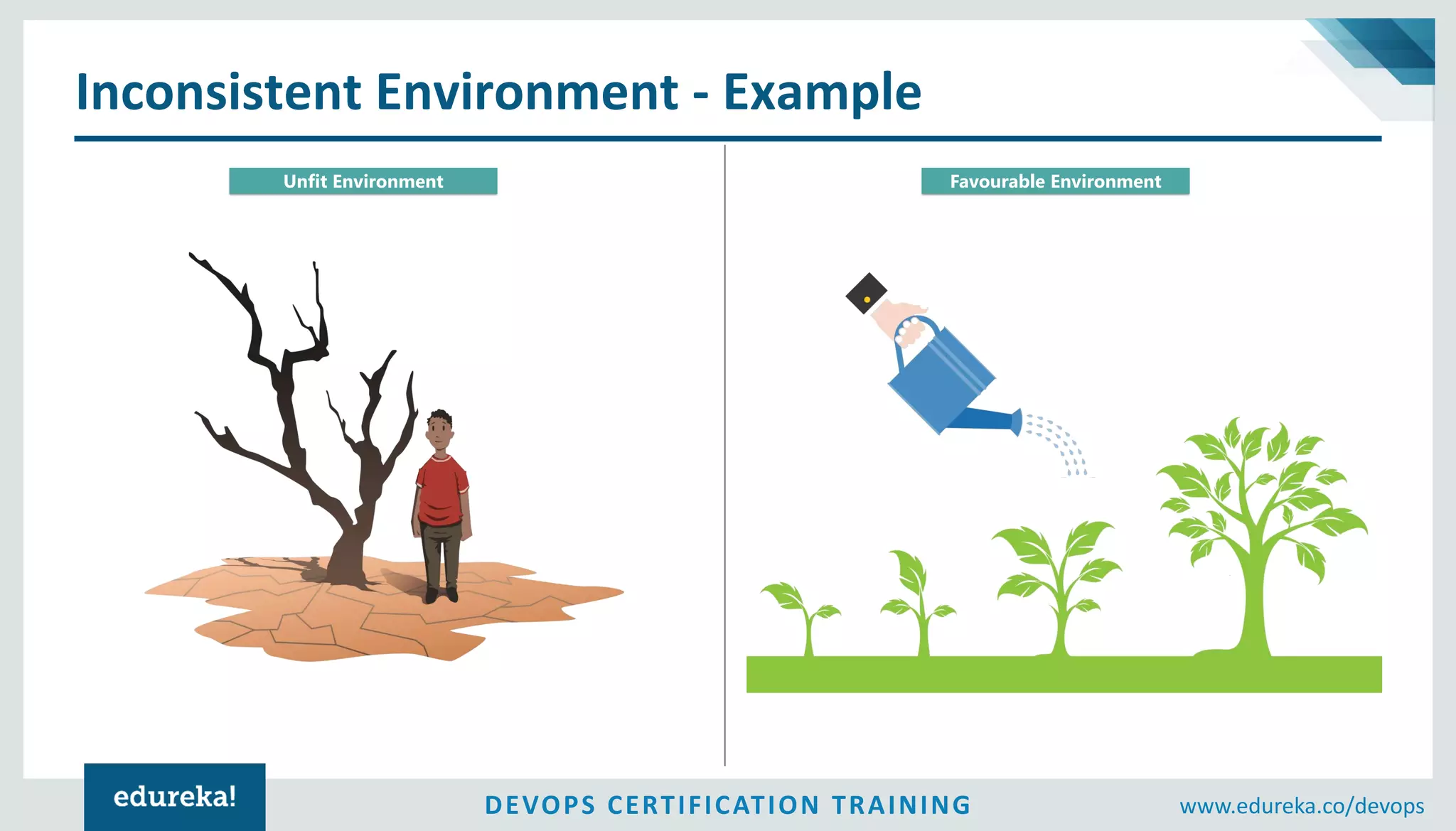 Inconsistent Environment - Example

Unfit Environment

Favourable Environment

edureka!

DEVOPS CERTIFICATION TRAINING

www.edureka.co/devops